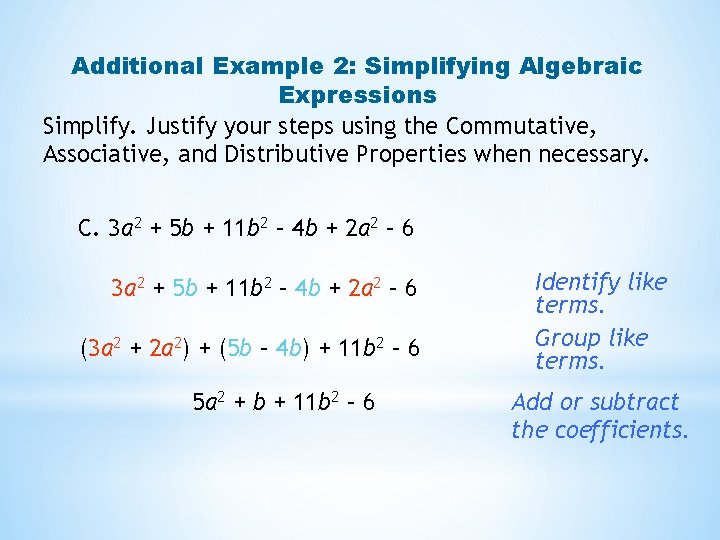 Additional Example 2: Simplifying Algebraic Expressions

Simplify. Justify your steps using the Commutative, Associative, and Distributive Properties when necessary.

C. $3a^2 + 5b + 11b^2 - 4b + 2a^2 - 6$

$3a^2 + 5b + 11b^2 - 4b + 2a^2 - 6$

Identify like terms.

$(3a^2 + 2a^2) + (5b - 4b) + 11b^2 - 6$

Group like terms.

$5a^2 + b + 11b^2 - 6$

Add or subtract the coefficients.